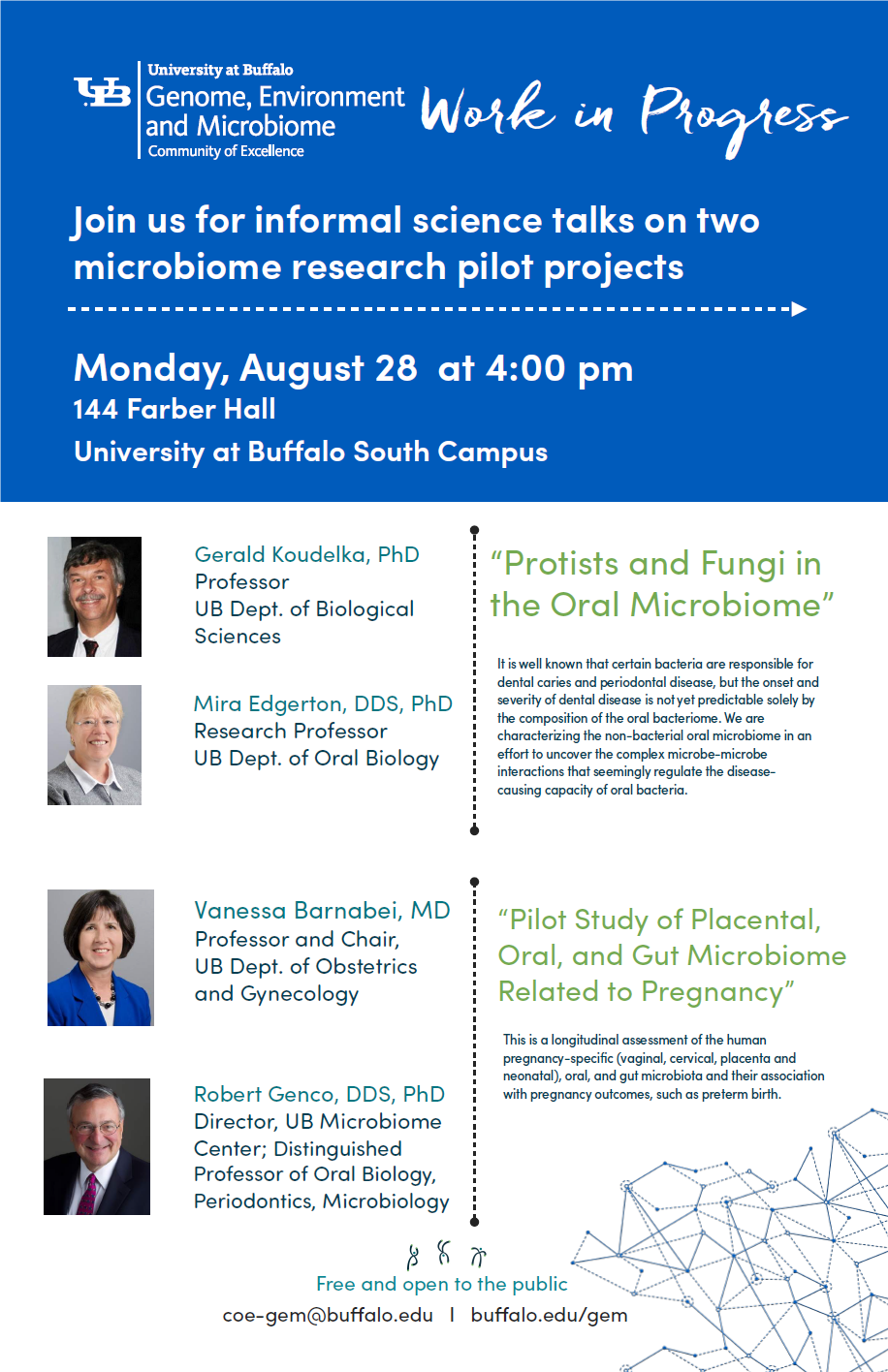 UB University at Buffalo
Genome, Environment and Microbiome
Community of Excellence

Work in Progress

Join us for informal science talks on two microbiome research pilot projects

Monday, August 28 at 4:00 pm
144 Farber Hall
University at Buffalo South Campus

Gerald Koudelka, PhD
Professor
UB Dept. of Biological Sciences

Mira Edgerton, DDS, PhD
Research Professor
UB Dept. of Oral Biology

"Protists and Fungi in the Oral Microbiome"

It is well known that certain bacteria are responsible for dental caries and periodontal disease, but the onset and severity of dental disease is not yet predictable solely by the composition of the oral bacteriome. We are characterizing the non-bacterial oral microbiome in an effort to uncover the complex microbe-microbe interactions that seemingly regulate the disease-causing capacity of oral bacteria.

Vanessa Barnabei, MD
Professor and Chair,
UB Dept. of Obstetrics and Gynecology

Robert Genco, DDS, PhD
Director, UB Microbiome Center; Distinguished Professor of Oral Biology, Periodontics, Microbiology

"Pilot Study of Placental, Oral, and Gut Microbiome Related to Pregnancy"

This is a longitudinal assessment of the human pregnancy-specific (vaginal, cervical, placenta and neonatal), oral, and gut microbiota and their association with pregnancy outcomes, such as preterm birth.

Free and open to the public
coe-gem@buffalo.edu | buffalo.edu/gem